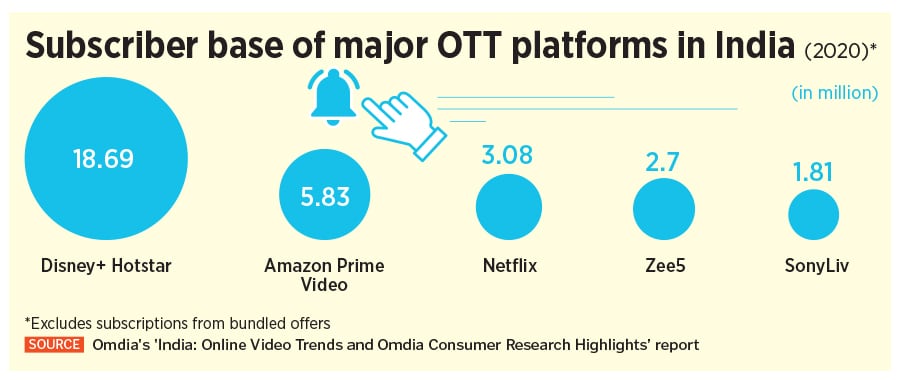 Subscriber base of major OTT platforms in India (2020)*

(in million)

18.69
Disney+ Hotstar

5.83
Amazon Prime Video

3.08
Netflix

2.7
Zee5

1.81
SonyLiv

*Excludes subscriptions from bundled offers

SOURCE Omdia's 'India: Online Video Trends and Omdia Consumer Research Highlights' report